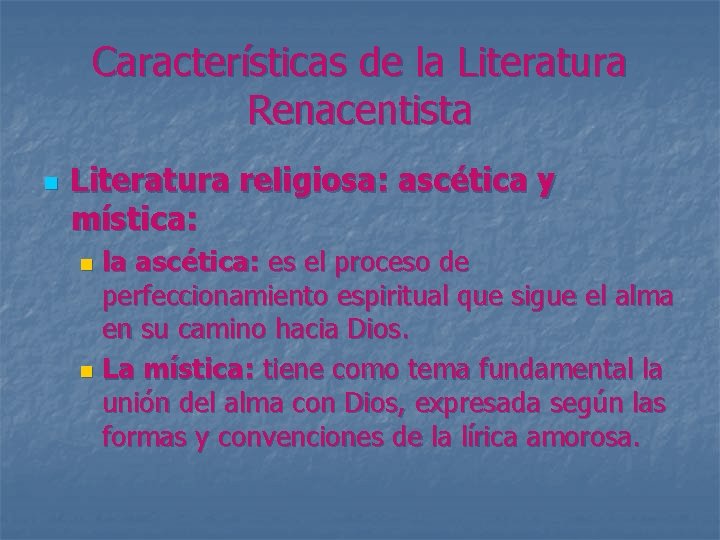 Características de la Literatura Renacentista

Literatura religiosa: ascética y mística:

la ascética: es el proceso de perfeccionamiento espiritual que sigue el alma en su camino hacia Dios.

La mística: tiene como tema fundamental la unión del alma con Dios, expresada según las formas y convenciones de la lírica amorosa.